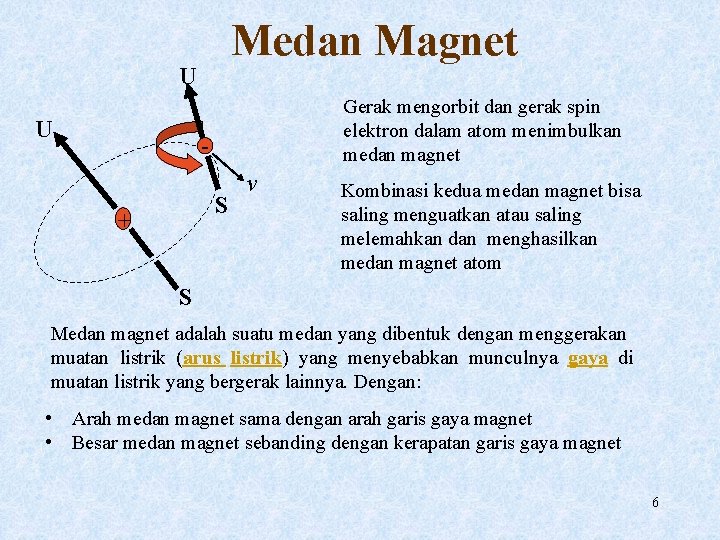 Medan Magnet

U

U

-

v

S

+

S

Gerak mengorbit dan gerak spin elektron dalam atom menimbulkan medan magnet

Kombinasi kedua medan magnet bisa saling menguatkan atau saling melemahkan dan menghasilkan medan magnet atom

Medan magnet adalah suatu medan yang dibentuk dengan menggerakan muatan listrik (arus listrik) yang menyebabkan munculnya gaya di muatan listrik yang bergerak lainnya. Dengan:

• Arah medan magnet sama dengan arah garis gaya magnet
• Besar medan magnet sebanding dengan kerapatan garis gaya magnet

6